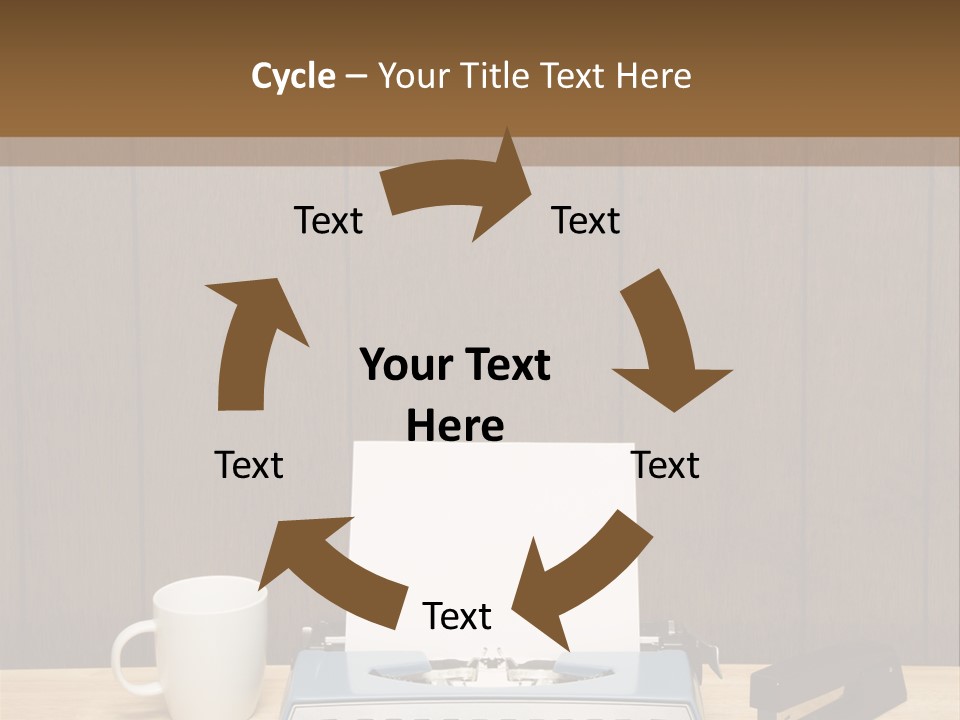 Cycle – Your Title Text Here

Text

Text

Your Text Here

Text

Text

Text